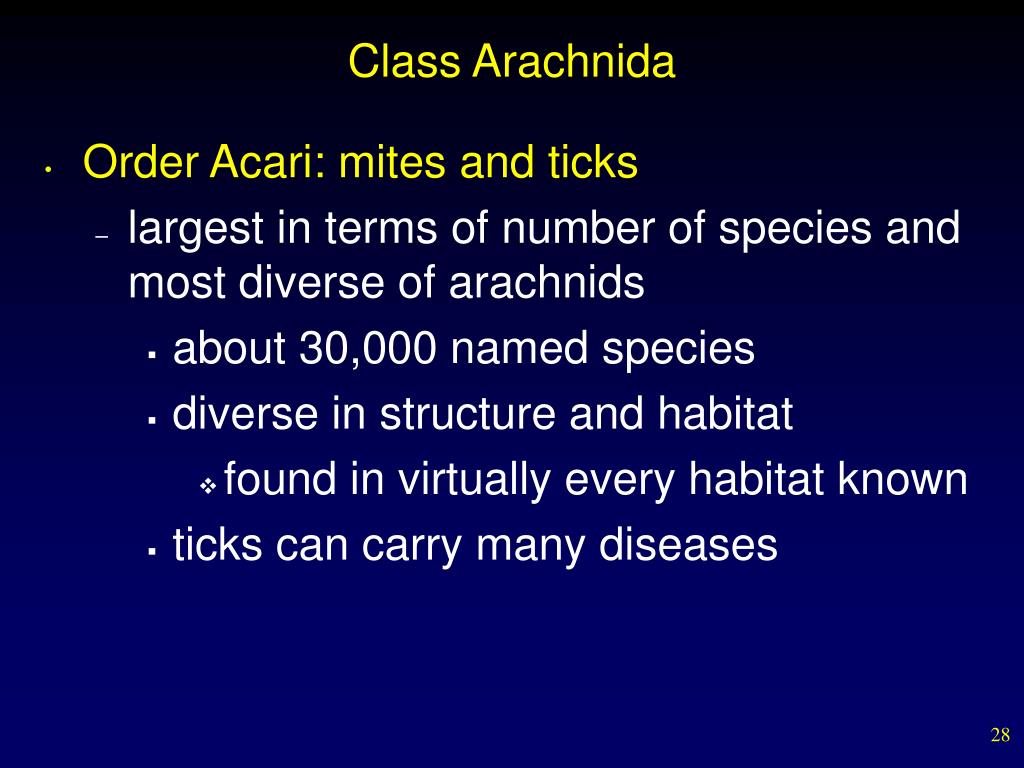 Class Arachnida

• Order Acari: mites and ticks
– largest in terms of number of species and most diverse of arachnids
▪ about 30,000 named species
▪ diverse in structure and habitat
❖ found in virtually every habitat known
▪ ticks can carry many diseases

28